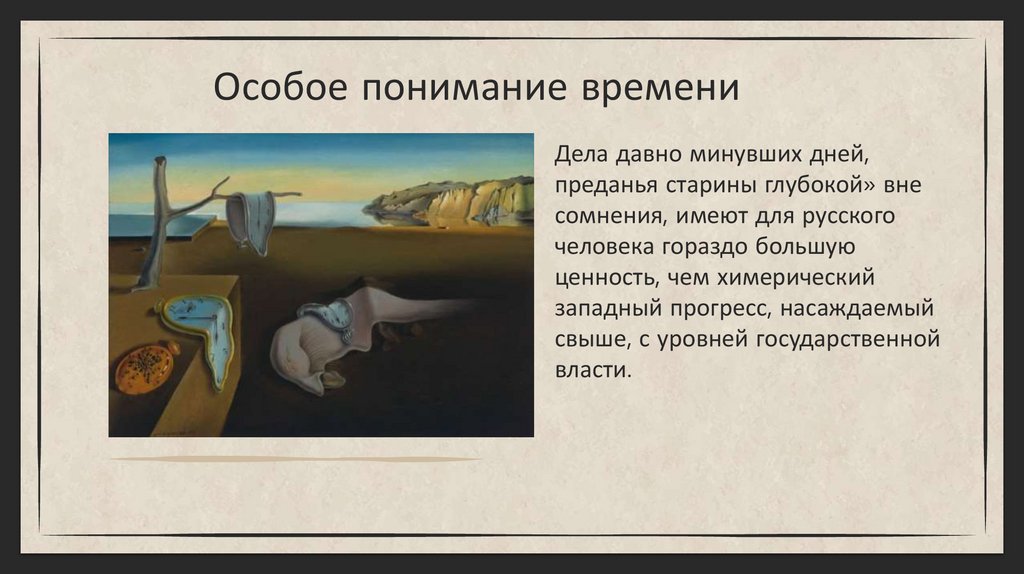 Особое понимание времени

Дела давно минувших дней, преданья старины глубокой» вне сомнения, имеют для русского человека гораздо большую ценность, чем химерический западный прогресс, насаждаемый свыше, с уровней государственной власти.